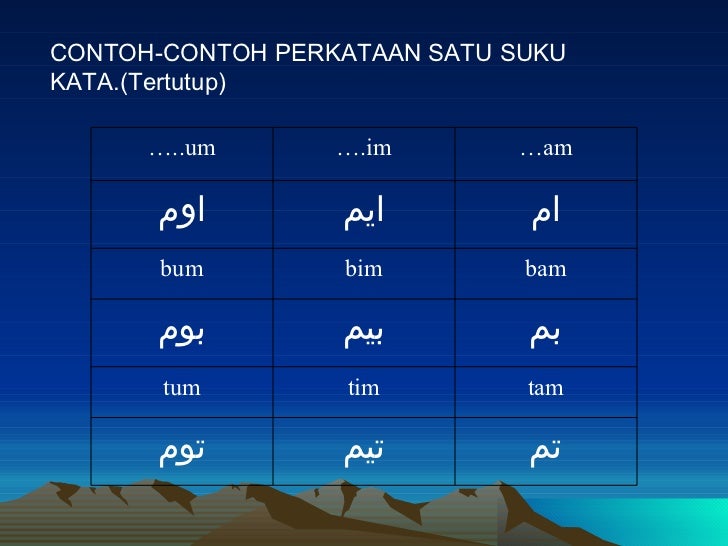 CONTOH-CONTOH PERKATAAN SATU SUKU KATA.(Tertutup)

| …..um | ….im | …am |
|---|---|---|
| اوم | ايم | ام |
| bum | bim | bam |
| بوم | بيم | بم |
| tum | tim | tam |
| توم | تيم | تم |